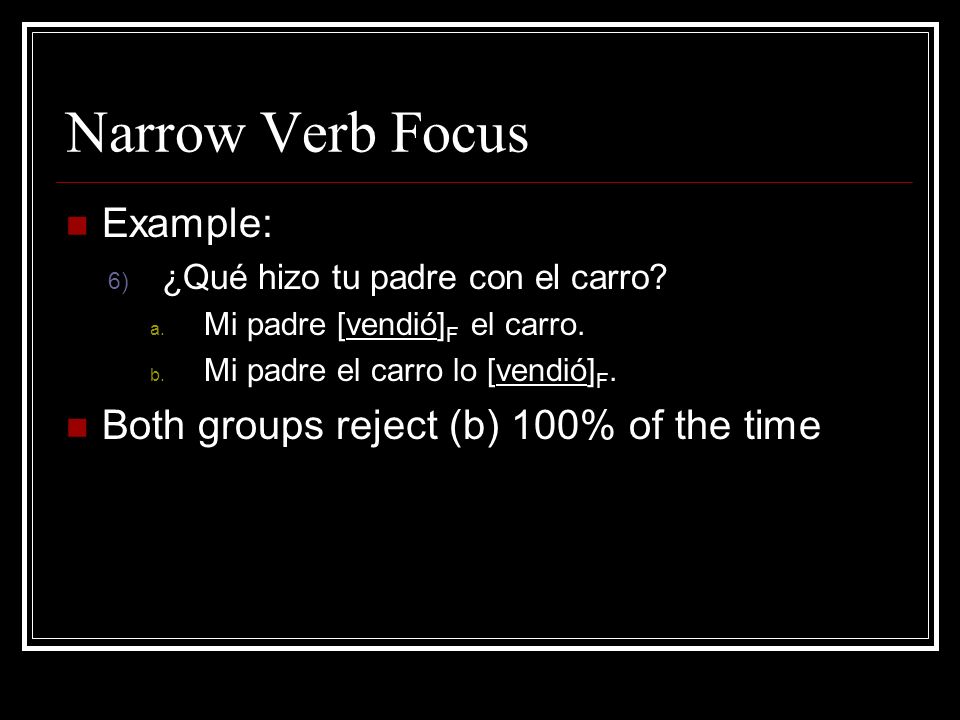 Narrow Verb Focus

Example:

6) ¿Qué hizo tu padre con el carro?

a. Mi padre [vendió]$_F$ el carro.

b. Mi padre el carro lo [vendió]$_F$.

Both groups reject (b) 100% of the time